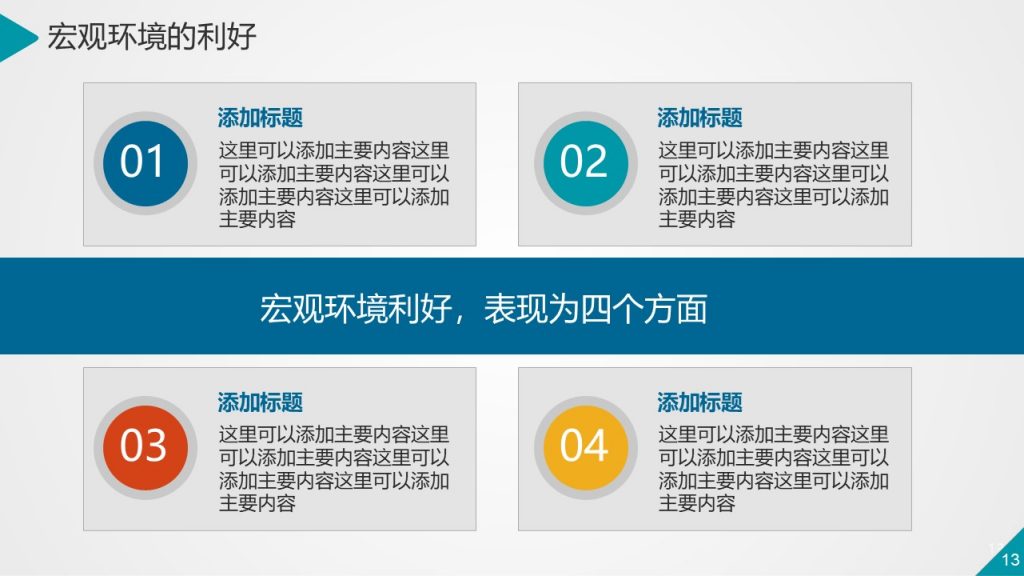 宏观环境的利好

01

添加标题

这里可以添加主要内容这里可以添加主要内容这里可以添加主要内容这里可以添加主要内容

02

添加标题

这里可以添加主要内容这里可以添加主要内容这里可以添加主要内容这里可以添加主要内容

宏观环境利好，表现为四个方面

03

添加标题

这里可以添加主要内容这里可以添加主要内容这里可以添加主要内容这里可以添加主要内容

04

添加标题

这里可以添加主要内容这里可以添加主要内容这里可以添加主要内容这里可以添加主要内容

13